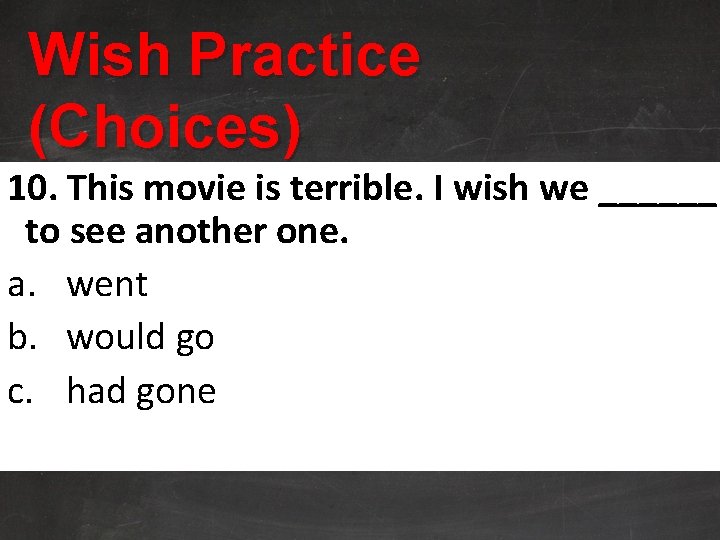 Wish Practice (Choices)

10. This movie is terrible. I wish we ______ to see another one.

a. went

b. would go

c. had gone